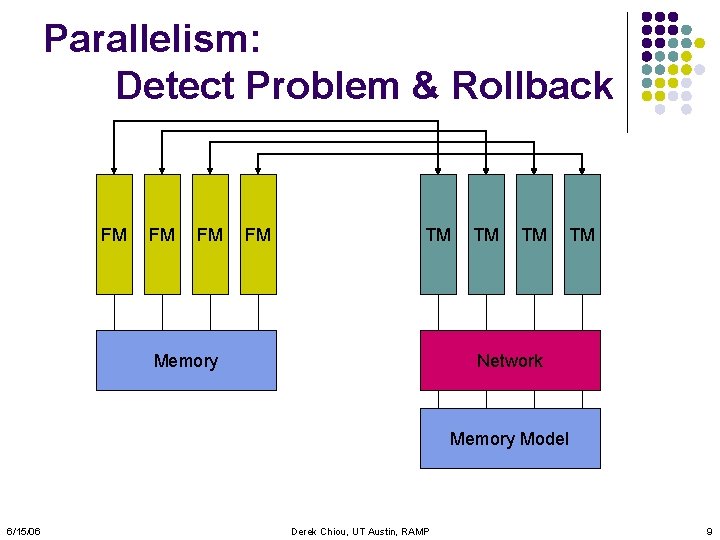 Parallelism:
Detect Problem & Rollback

FM FM FM FM

TM TM TM TM

Memory

Network

Memory Model

6/15/06

Derek Chiou, UT Austin, RAMP

9